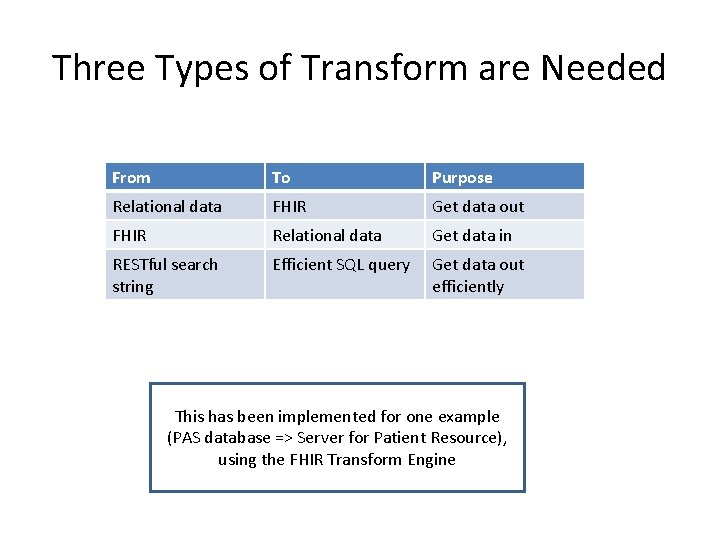 Three Types of Transform are Needed

| From | To | Purpose |
|---|---|---|
| Relational data | FHIR | Get data out |
| FHIR | Relational data | Get data in |
| RESTful search string | Efficient SQL query | Get data out efficiently |

This has been implemented for one example (PAS database => Server for Patient Resource), using the FHIR Transform Engine